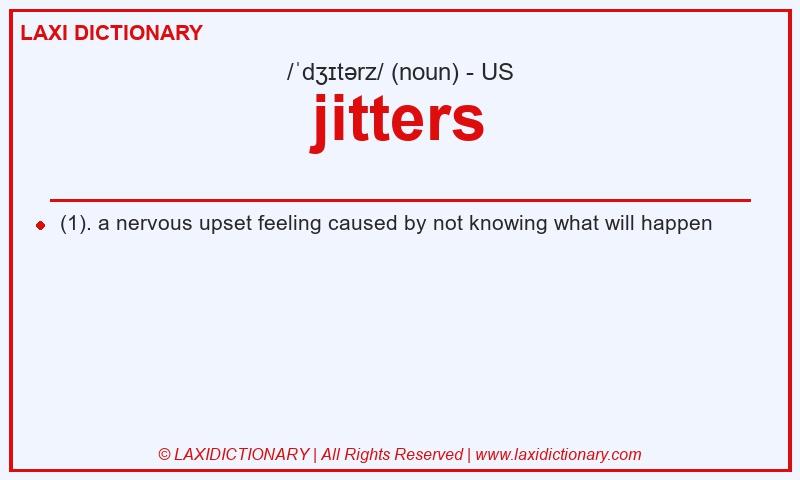 LAXI DICTIONARY

/ˈdʒɪtərz/ (noun) - US

jitters

(1). a nervous upset feeling caused by not knowing what will happen

© LAXIDICTIONARY | All Rights Reserved | www.laxidictionary.com